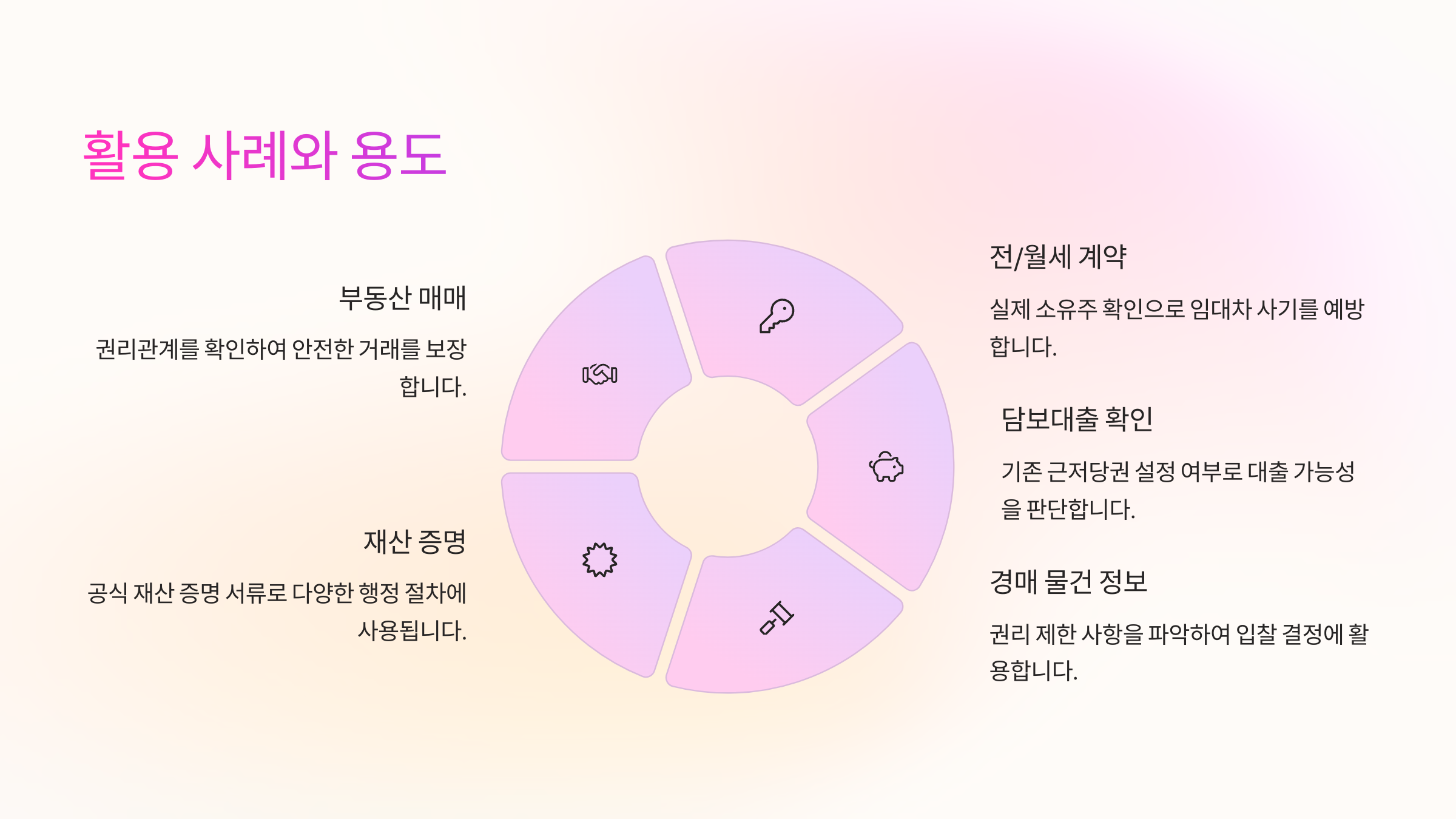 활용 사례와 용도

부동산 매매

권리관계를 확인하여 안전한 거래를 보장합니다.

재산 증명

공식 재산 증명 서류로 다양한 행정 절차에 사용됩니다.

전/월세 계약

실제 소유주 확인으로 임대차 사기를 예방합니다.

담보대출 확인

기존 근저당권 설정 여부로 대출 가능성을 판단합니다.

경매 물건 정보

권리 제한 사항을 파악하여 입찰 결정에 활용합니다.